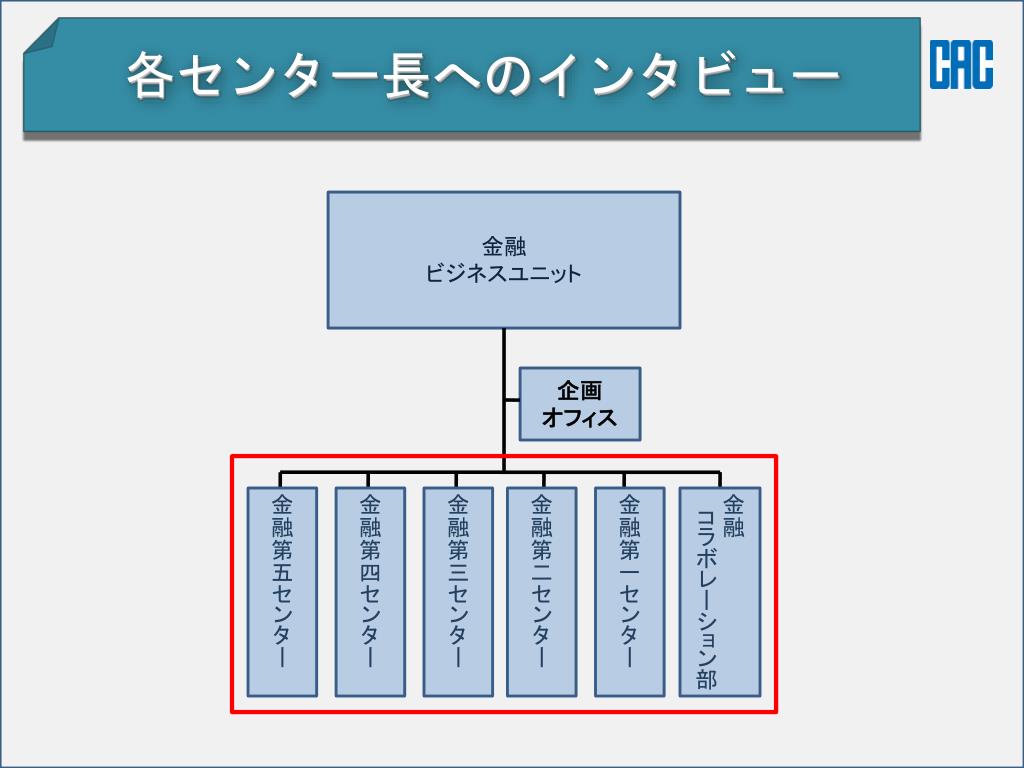 各センター長へのインタビュー

CAC

金融
ビジネスユニット

企画
オフィス

金融第五センター

金融第四センター

金融第三センター

金融第二センター

金融第一センター

金融
コラボレーション部